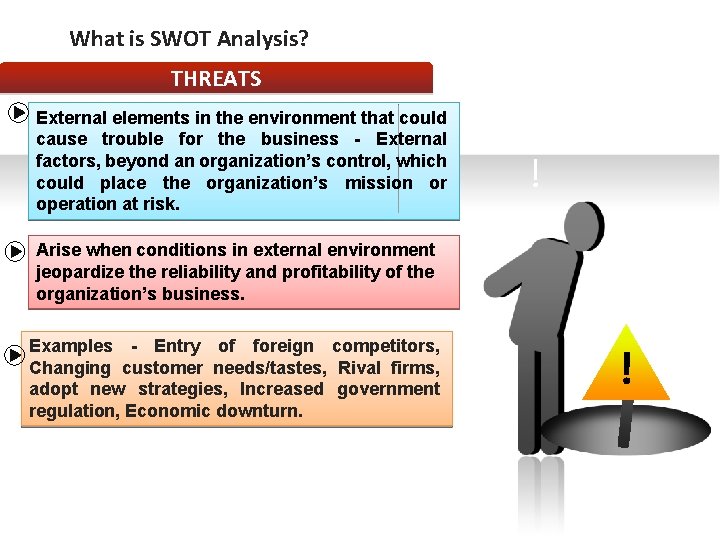 What is SWOT Analysis?

THREATS

External elements in the environment that could cause trouble for the business - External factors, beyond an organization's control, which could place the organization's mission or operation at risk.

Arise when conditions in external environment jeopardize the reliability and profitability of the organization's business.

Examples - Entry of foreign competitors, Changing customer needs/tastes, Rival firms, adopt new strategies, Increased government regulation, Economic downturn.

!

!